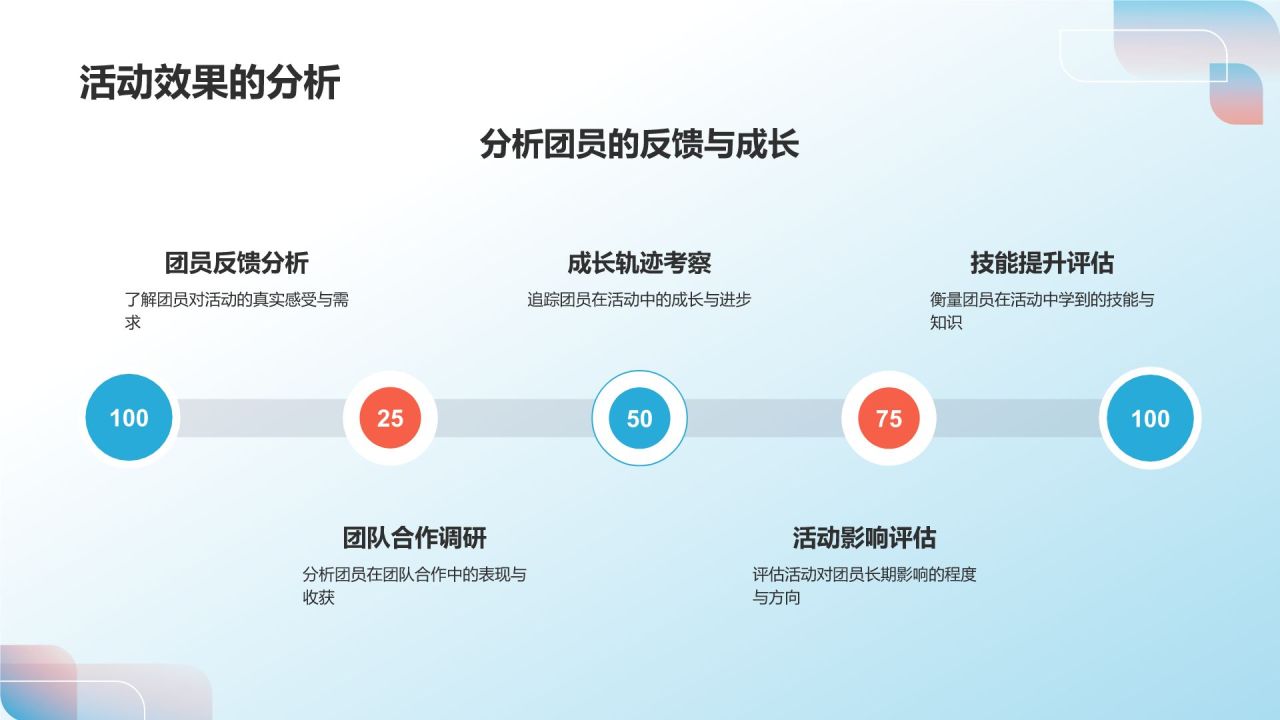 活动效果的分析

分析团员的反馈与成长

团员反馈分析
了解团员对活动的真实感受与需求

成长轨迹考察
追踪团员在活动中的成长与进步

技能提升评估
衡量团员在活动中学到的技能与知识

100

25

50

75

100

团队合作调研
分析团员在团队合作中的表现与收获

活动影响评估
评估活动对团员长期影响的程度与方向